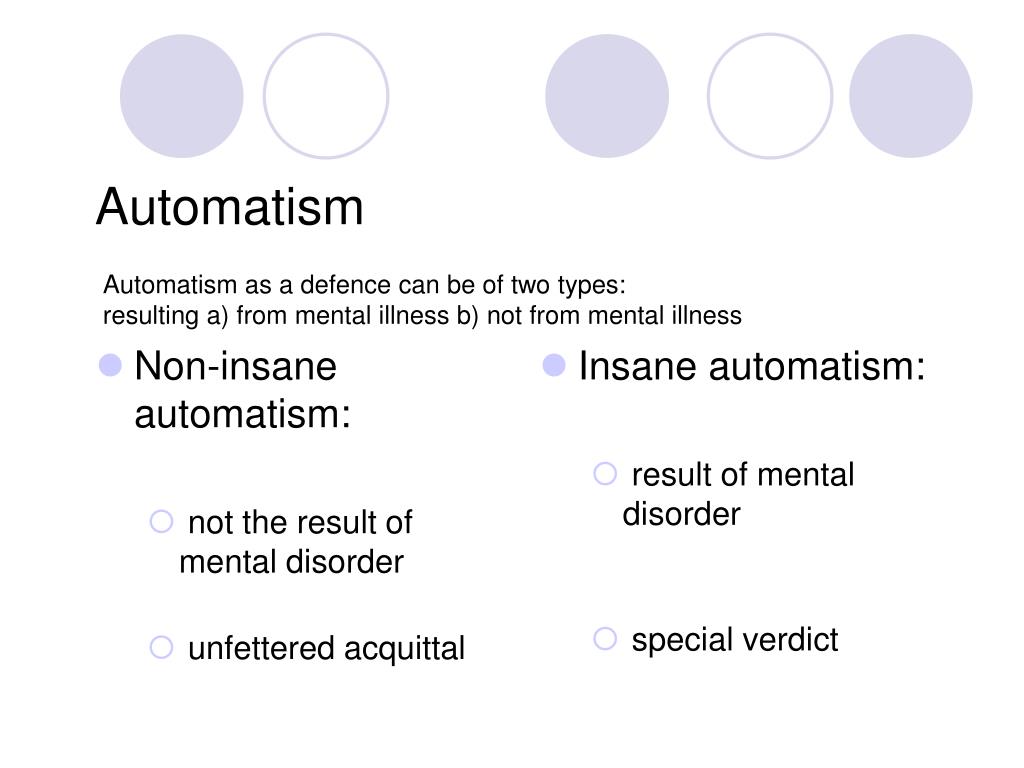 Automatism

Automatism as a defence can be of two types:
resulting a) from mental illness b) not from mental illness

Non-insane automatism:

not the result of mental disorder

unfettered acquittal

Insane automatism:

result of mental disorder

special verdict